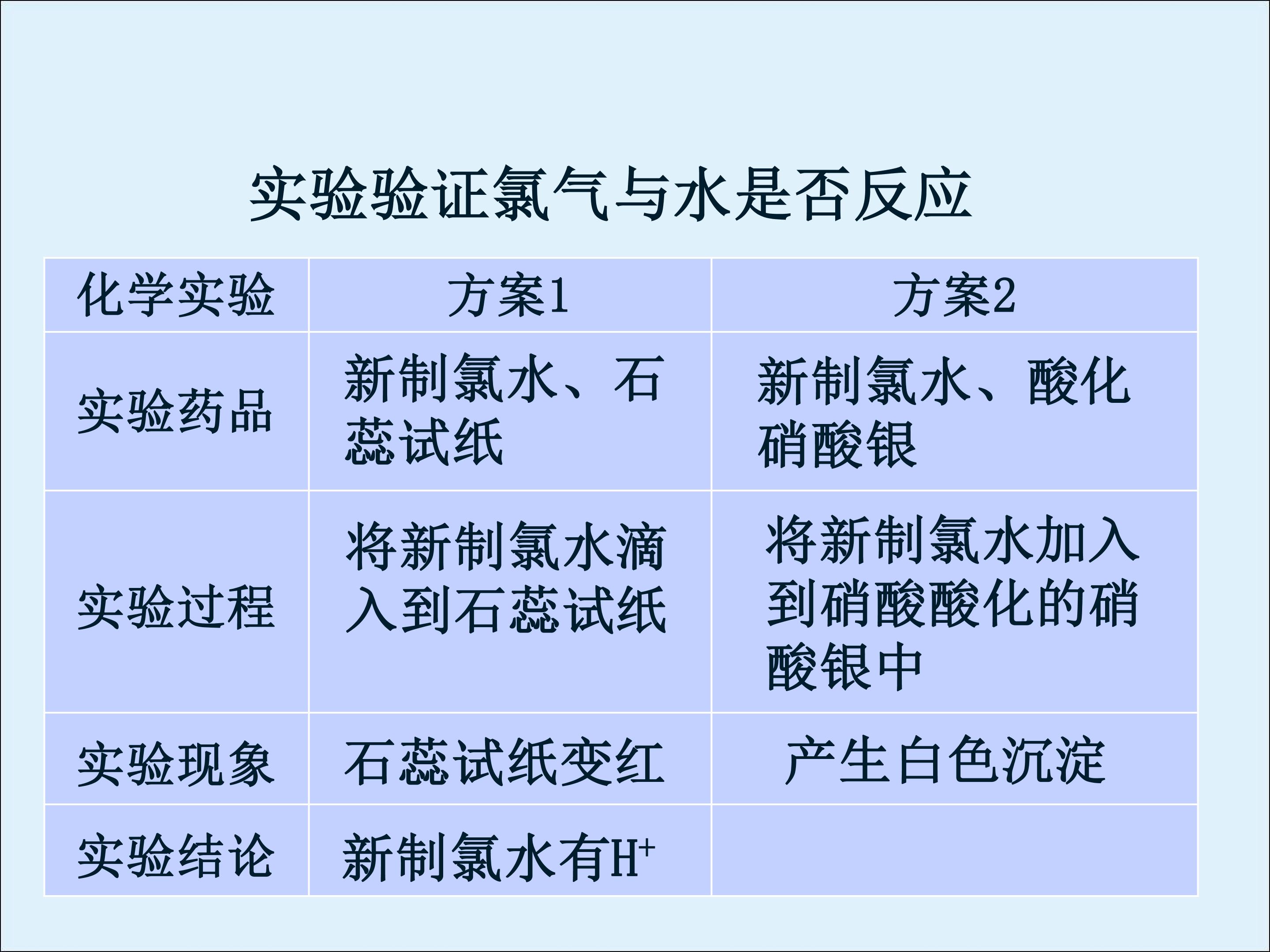 实验验证氯气与水是否反应

| 化学实验 | 方案1 | 方案2 |
|---|---|---|
| 实验药品 | 新制氯水、石蕊试纸 | 新制氯水、酸化硝酸银 |
| 实验过程 | 将新制氯水滴入到石蕊试纸 | 将新制氯水加入到硝酸酸化的硝酸银中 |
| 实验现象 | 石蕊试纸变红 | 产生白色沉淀 |
| 实验结论 | 新制氯水有$H^+$ | |